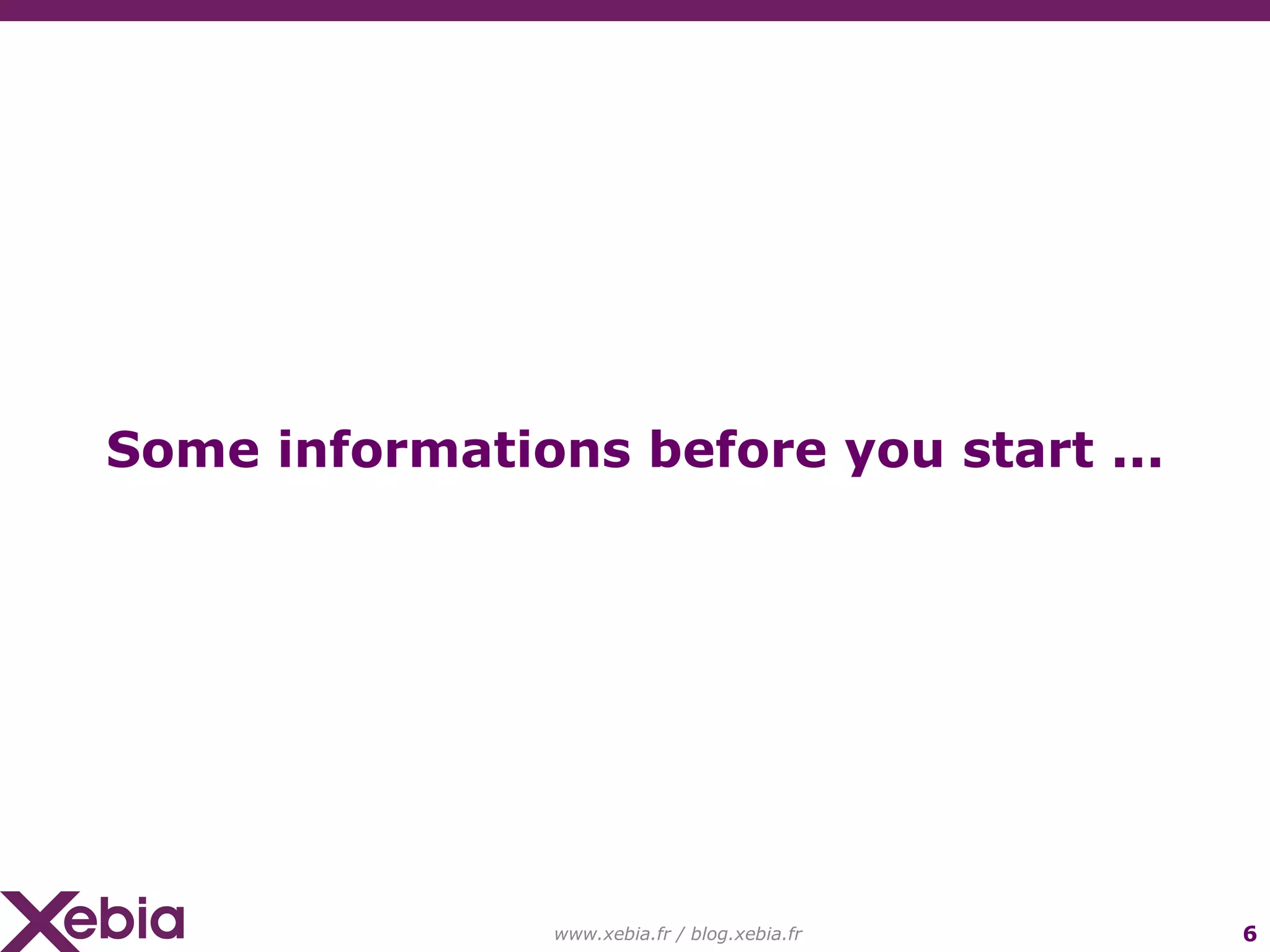 Some informations before you start …

Xebia

www.xebia.fr / blog.xebia.fr

6